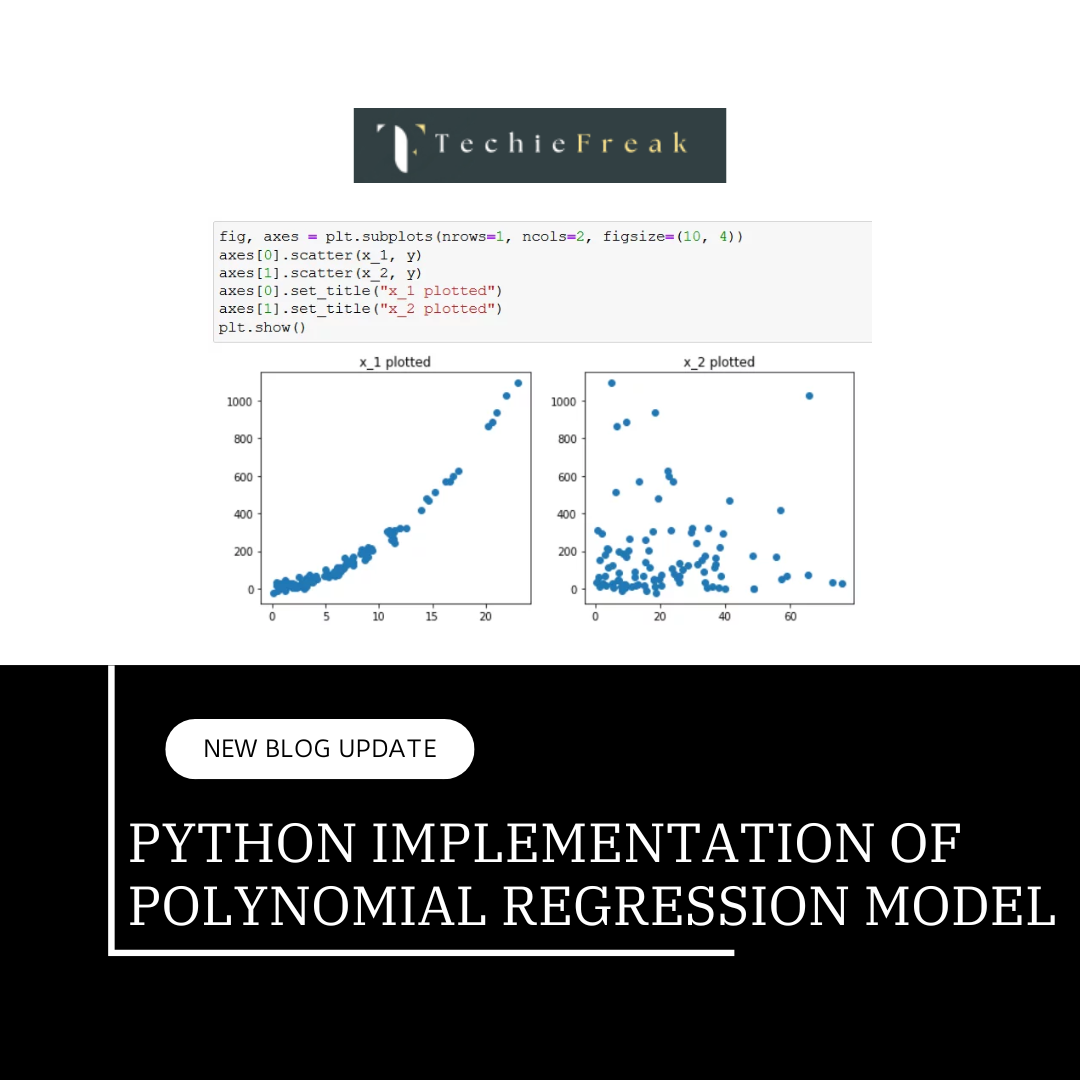 TechieFreak

fig, axes = plt.subplots(nrows=1, ncols=2, figsize=(10, 4))
axes[0].scatter(x_1, y)
axes[1].scatter(x_2, y)
axes[0].set_title("x_1 plotted")
axes[1].set_title("x_2 plotted")
plt.show()

x_1 plotted

1000
800
600
400
200
0
0
5
10
15
20

x_2 plotted

1000
800
600
400
200
0
0
20
40
60

NEW BLOG UPDATE

PYTHON IMPLEMENTATION OF POLYNOMIAL REGRESSION MODEL